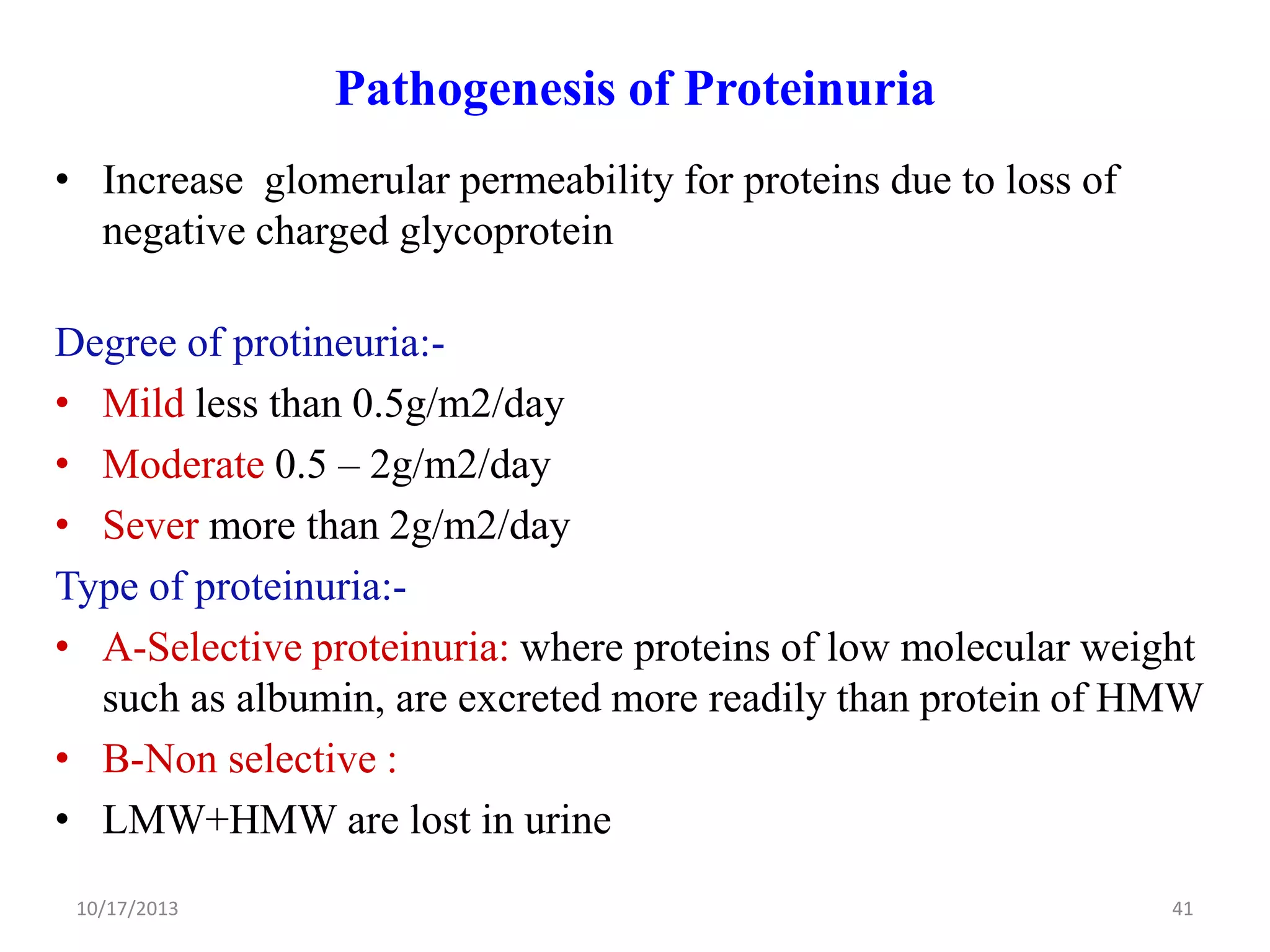 Pathogenesis of Proteinuria

• Increase glomerular permeability for proteins due to loss of negative charged glycoprotein

Degree of protineuria:-

• Mild less than 0.5g/m2/day
• Moderate 0.5 – 2g/m2/day
• Sever more than 2g/m2/day

Type of proteinuria:-

• A-Selective proteinuria: where proteins of low molecular weight such as albumin, are excreted more readily than protein of HMW
• B-Non selective :
• LMW+HMW are lost in urine

10/17/2013

41